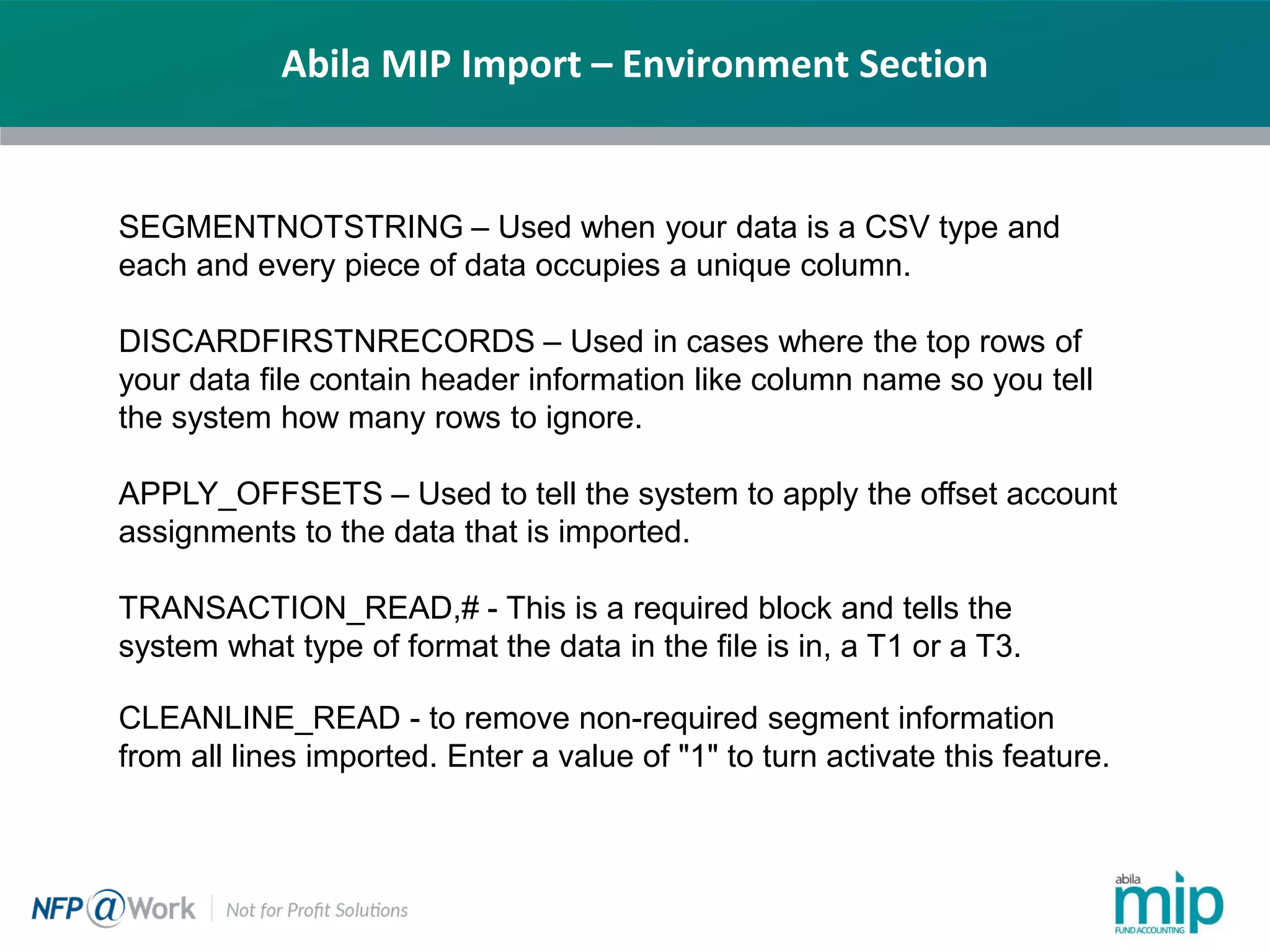 Abila MIP Import – Environment Section

SEGMENTNOTSTRING – Used when your data is a CSV type and each and every piece of data occupies a unique column.

DISCARDFIRSTNRECORDS – Used in cases where the top rows of your data file contain header information like column name so you tell the system how many rows to ignore.

APPLY_OFFSETS – Used to tell the system to apply the offset account assignments to the data that is imported.

TRANSACTION_READ,# - This is a required block and tells the system what type of format the data in the file is in, a T1 or a T3.

CLEANLINE_READ - to remove non-required segment information from all lines imported. Enter a value of "1" to turn activate this feature.

NFP@Work | Not for Profit Solutions

abila mip FUND ACCOUNTING